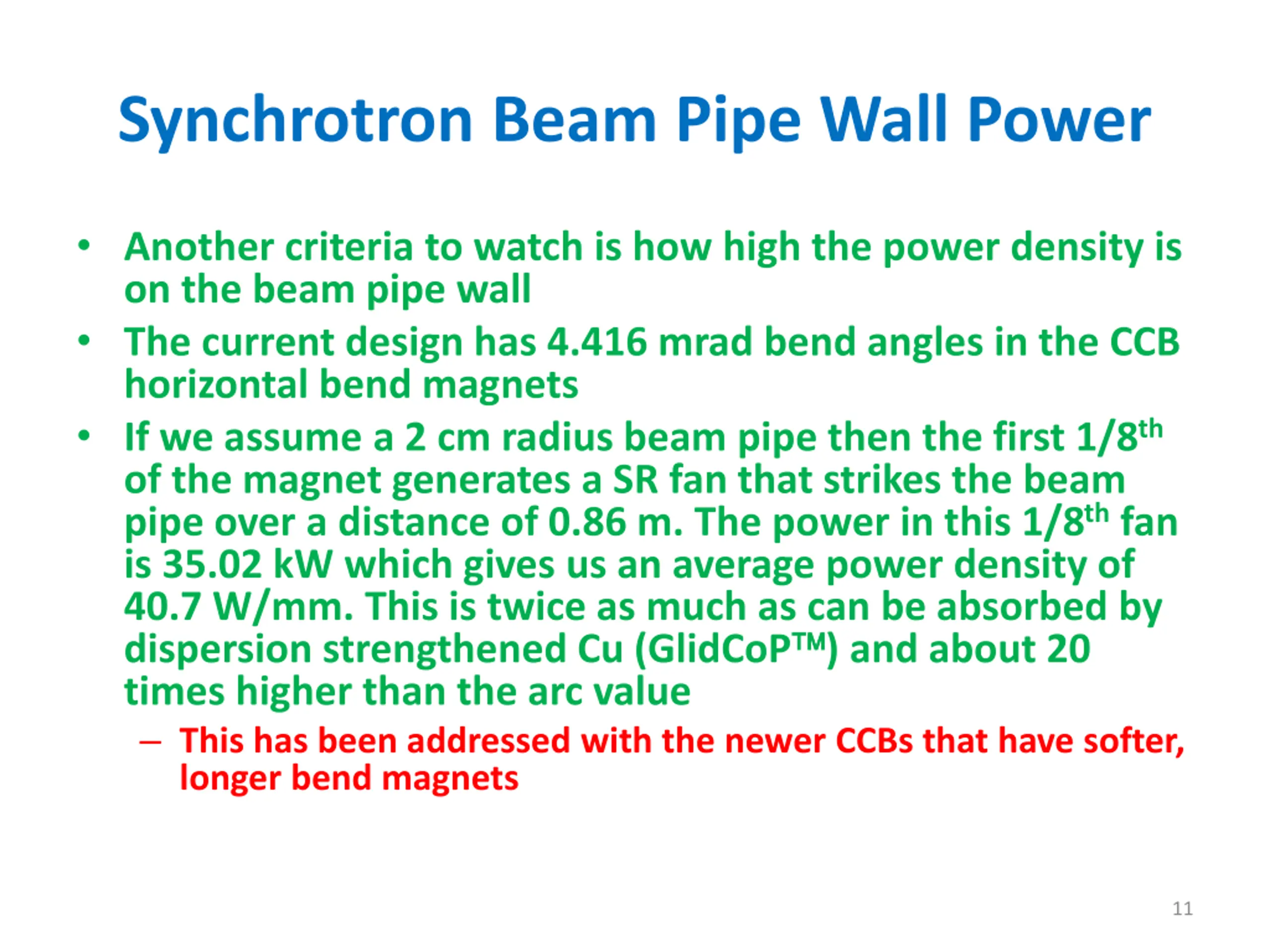 Synchrotron Beam Pipe Wall Power

• Another criteria to watch is how high the power density is on the beam pipe wall
• The current design has 4.416 mrad bend angles in the CCB horizontal bend magnets
• If we assume a 2 cm radius beam pipe then the first 1/8$^{th}$ of the magnet generates a SR fan that strikes the beam pipe over a distance of 0.86 m. The power in this 1/8$^{th}$ fan is 35.02 kW which gives us an average power density of 40.7 W/mm. This is twice as much as can be absorbed by dispersion strengthened Cu (GlidCoP$^{TM}$) and about 20 times higher than the arc value
– This has been addressed with the newer CCBs that have softer, longer bend magnets

11